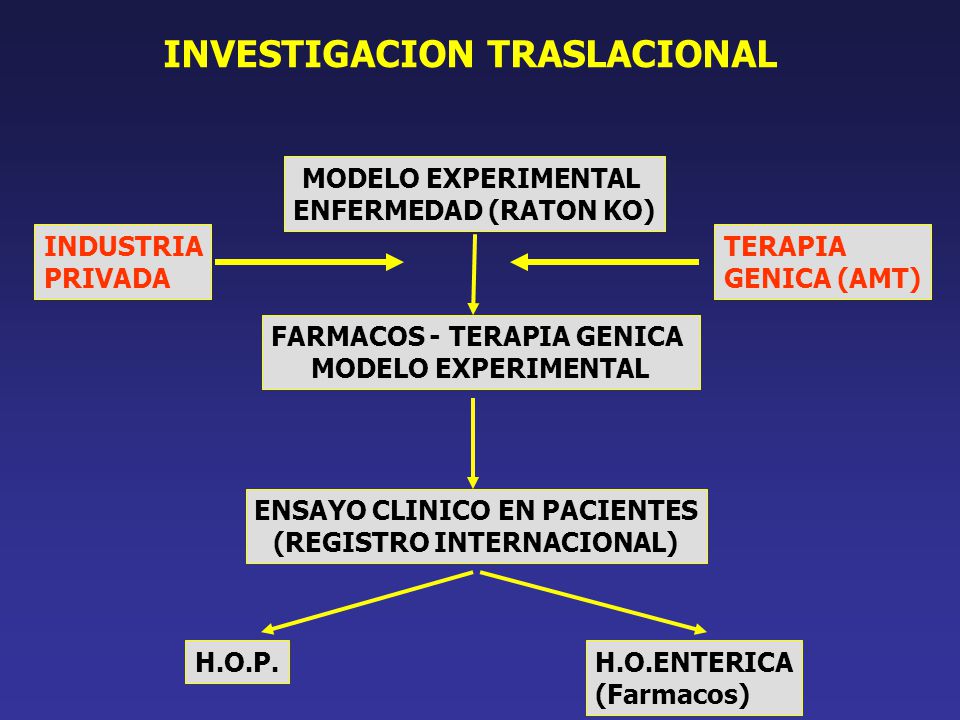 INVESTIGACION TRASLACIONAL

MODELO EXPERIMENTAL ENFERMEDAD (RATON KO)

INDUSTRIA PRIVADA

TERAPIA GENICA (AMT)

FARMACOS - TERAPIA GENICA MODELO EXPERIMENTAL

ENSAYO CLINICO EN PACIENTES (REGISTRO INTERNACIONAL)

H.O.P.

H.O.ENTERICA (Farmacos)